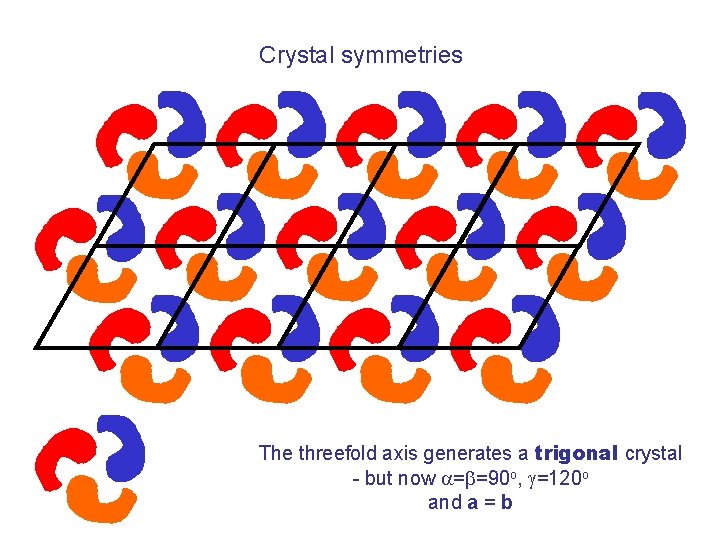 Crystal symmetries

The threefold axis generates a **trigonal** crystal
- but now $\alpha=\beta=90^o$, $\gamma=120^o$
and **a** = **b**